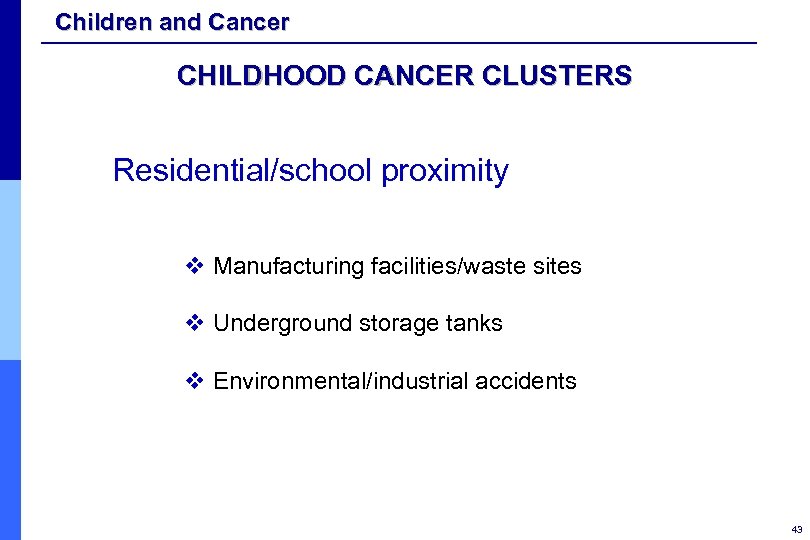 Children and Cancer

CHILDHOOD CANCER CLUSTERS

Residential/school proximity

❖ Manufacturing facilities/waste sites

❖ Underground storage tanks

❖ Environmental/industrial accidents

43